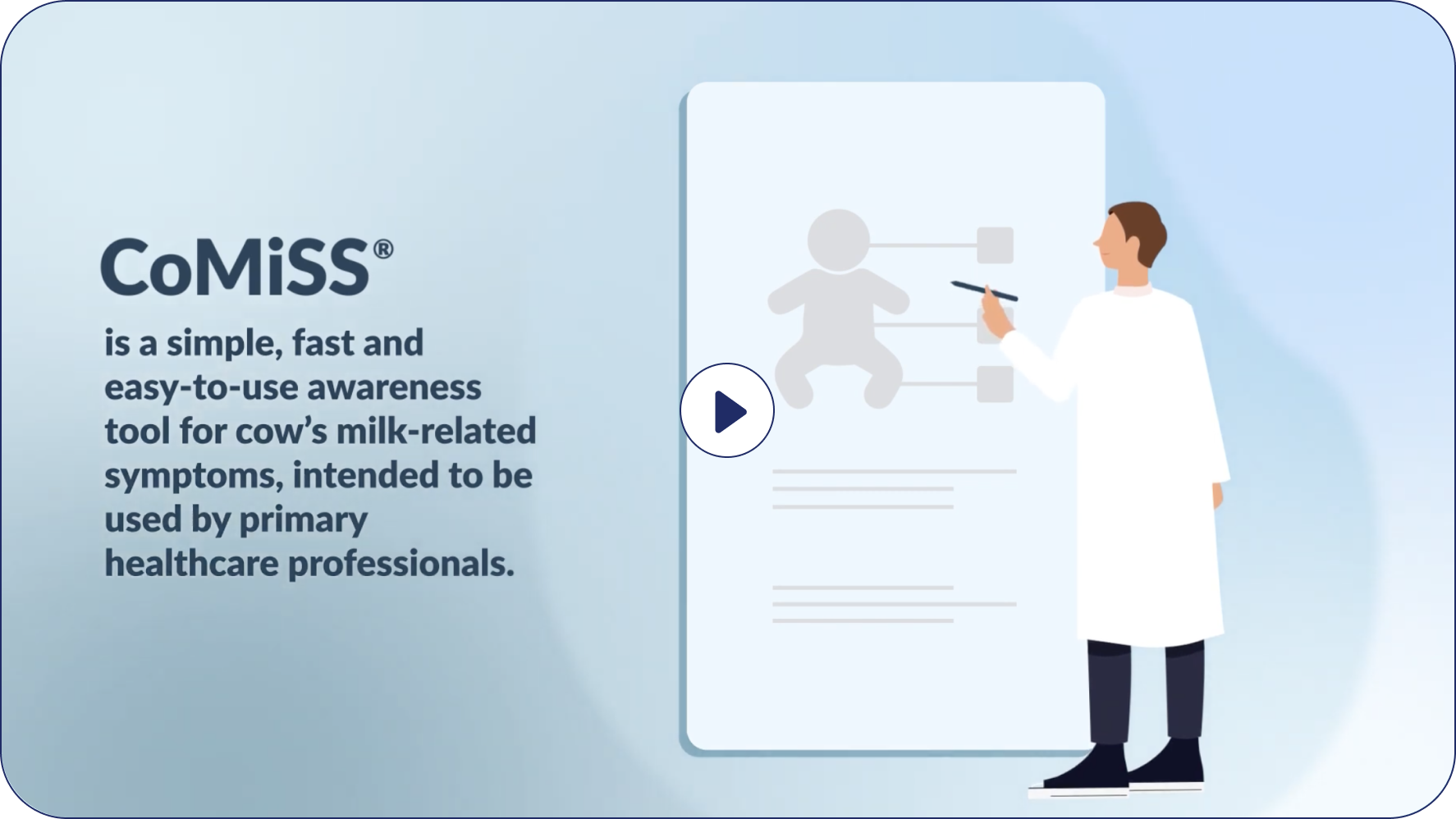 CoMiSS®

is a simple, fast and easy-to-use awareness tool for cow's milk-related symptoms, intended to be used by primary healthcare professionals.